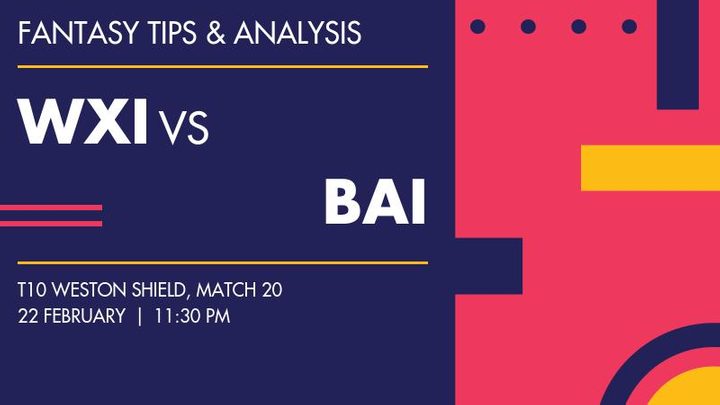 FANTASY TIPS & ANALYSIS

WXI VS

BAI

T10 WESTON SHIELD, MATCH 20
22 FEBRUARY | 11:30 PM